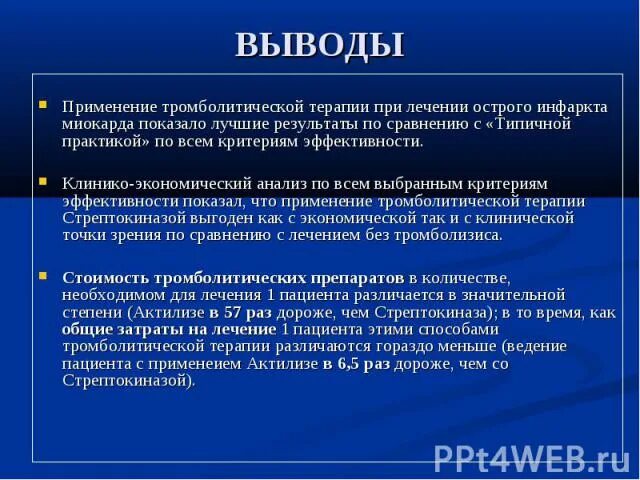 ВЫВОДЫ

Применение тромболитической терапии при лечении острого инфаркта миокарда показало лучшие результаты по сравнению с «Типичной практикой» по всем критериям эффективности.

Клинико-экономический анализ по всем выбранным критериям эффективности показал, что применение тромболитической терапии Стрептокиназой выгоден как с экономической так и с клинической точки зрения по сравнению с лечением без тромболизиса.

Стоимость тромболитических препаратов в количестве, необходимом для лечения 1 пациента различается в значительной степени (Актилизе в 57 раз дороже, чем Стрептокиназа); в то время, как общие затраты на лечение 1 пациента этими способами тромболитической терапии различаются гораздо меньше (ведение пациента с применеием Актилизе в 6,5 раз дороже, чем со Стрептокиназой).

PPt4WEB.ru